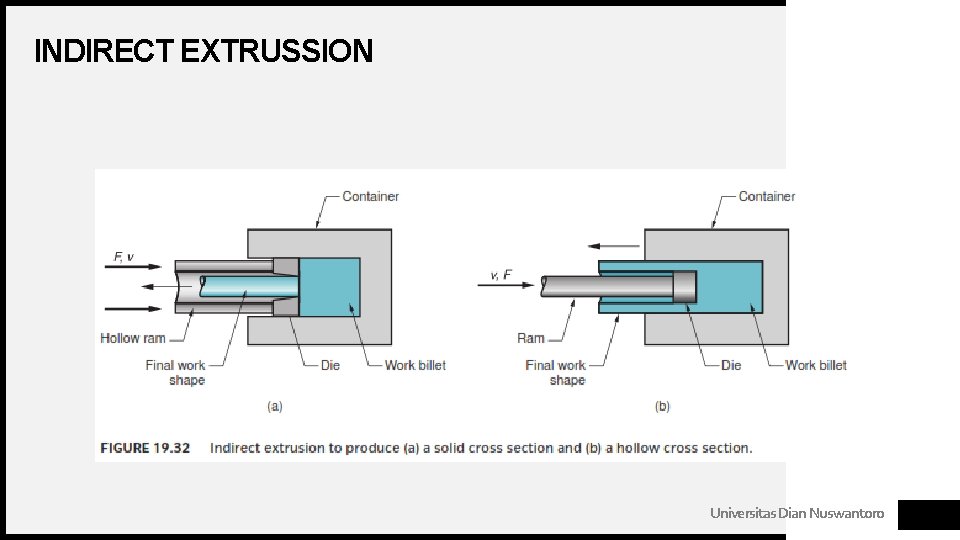 INDIRECT EXTRUSSION

Container

F, v

Hollow ram

Final work shape

Die

Work billet

(a)

Container

v, F

Ram

Final work shape

Die

Work billet

(b)

FIGURE 19.32 Indirect extrusion to produce (a) a solid cross section and (b) a hollow cross section.

Universitas Dian Nuswantoro